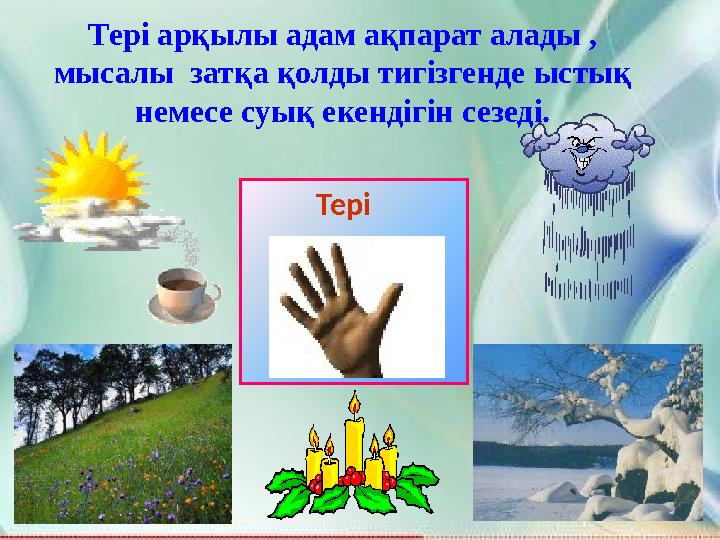 Тері арқылы адам ақпарат алады , мысалы затқа қолды тигізгенде ыстық немесе суық екендігін сезеді.

Тері